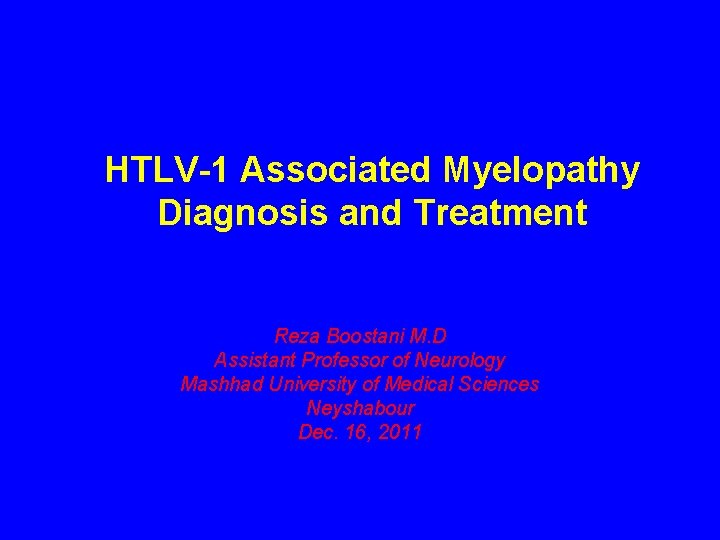 HTLV-1 Associated Myelopathy
Diagnosis and Treatment

Reza Boostani M.D
Assistant Professor of Neurology
Mashhad University of Medical Sciences
Neyshabour
Dec. 16, 2011